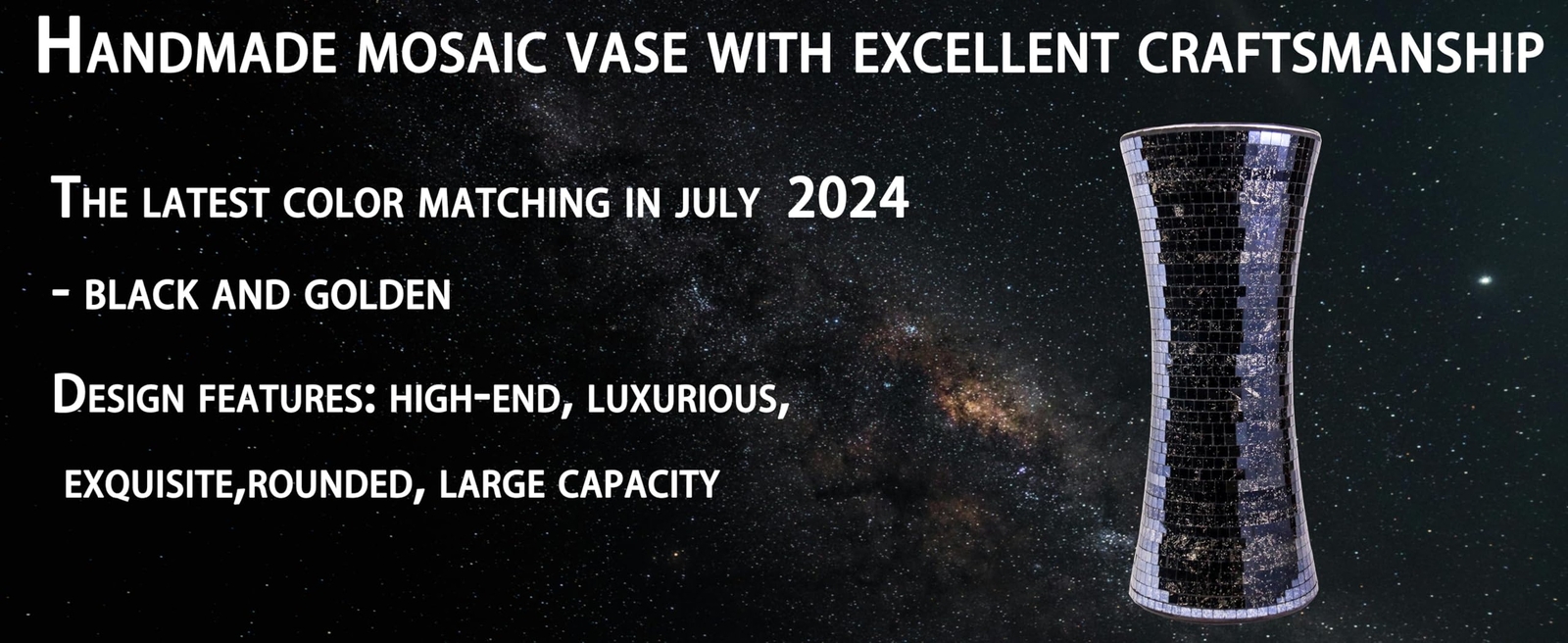 Handmade mosaic vase with excellent craftsmanship

The latest color matching in july 2024

- black and golden

Design features: high-end, luxurious,

exquisite,rounded, large capacity